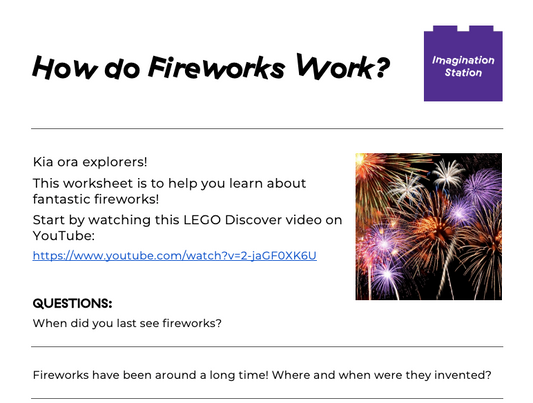 How do Fireworks Work?

Imagination Station

Kia ora explorers!

This worksheet is to help you learn about fantastic fireworks!

Start by watching this LEGO Discover video on YouTube:

https://www.youtube.com/watch?v=2-jaGF0XK6U

QUESTIONS:

When did you last see fireworks?

Fireworks have been around a long time! Where and when were they invented?